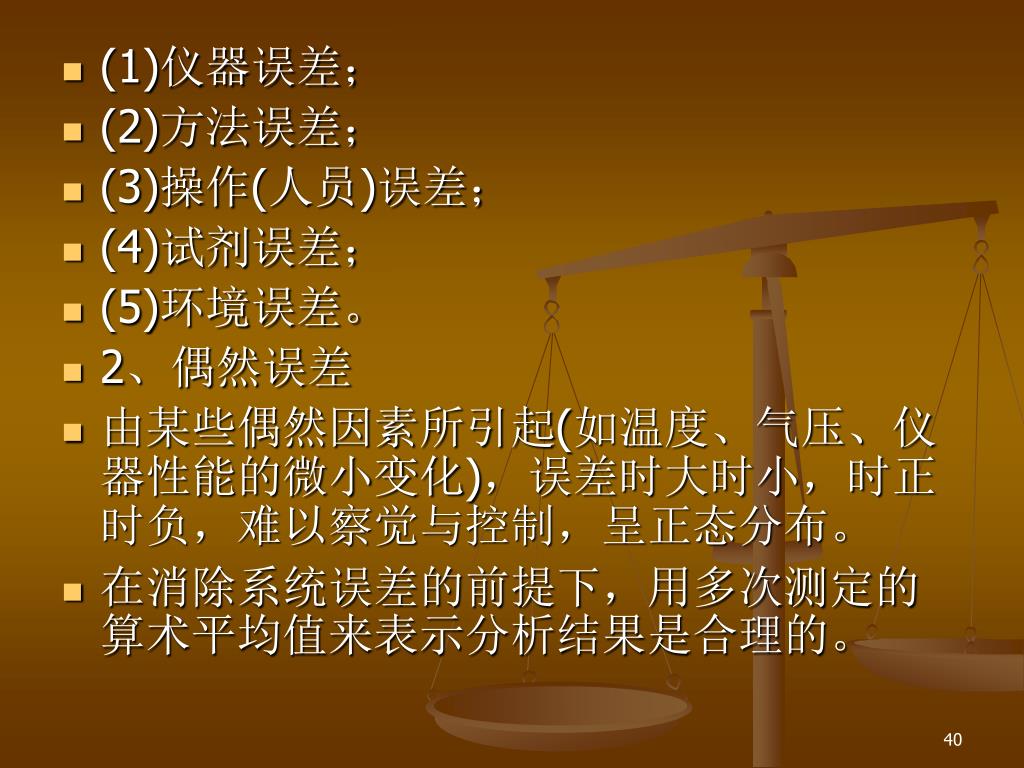 (1)仪器误差；

(2)方法误差；

(3)操作(人员)误差；

(4)试剂误差；

(5)环境误差。

2、偶然误差

由某些偶然因素所引起(如温度、气压、仪器性能的微小变化)，误差时大时小，时正时负，难以察觉与控制，呈正态分布。

在消除系统误差的前提下，用多次测定的算术平均值来表示分析结果是合理的。

40